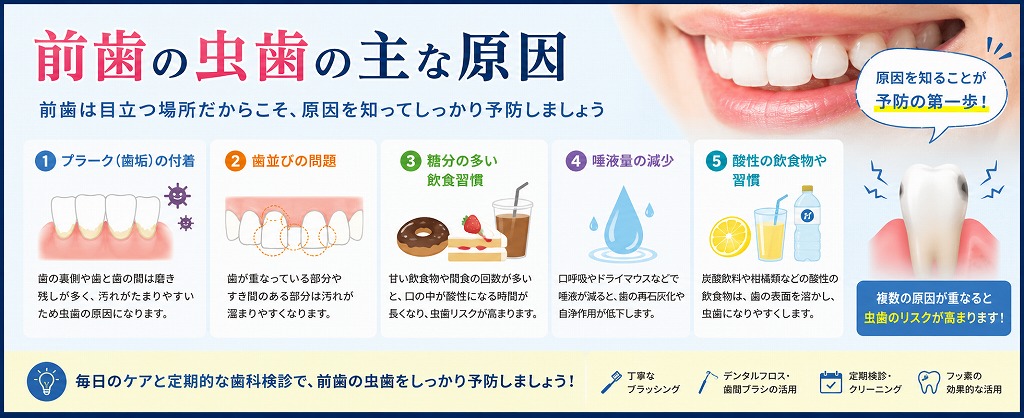 前歯の虫歯の主な原因

前歯は目立つ場所だからこそ、原因を知ってしっかり予防しましょう

原因を知ることが予防の第一歩！

1 プラーク（歯垢）の付着

歯の裏側や歯と歯の間は磨き残しが多く、汚れがたまりやすいため虫歯の原因になります。

2 歯並びの問題

歯が重なっている部分やすき間のある部分は汚れが溜まりやすくなります。

3 糖分の多い飲食習慣

甘い飲食物や間食の回数が多いと、口の中が酸性になる時間が長くなり、虫歯リスクが高まります。

4 唾液量の減少

口呼吸やドライマウスなどで唾液が減ると、歯の再石灰化や自浄作用が低下します。

5 酸性の飲食物や習慣

炭酸飲料や柑橘類などの酸性の飲食物は、歯の表面を溶かし、虫歯になりやすくします。

複数の原因が重なると虫歯のリスクが高まります！

毎日のケアと定期的な歯科検診で、前歯の虫歯をしっかり予防しましょう！

丁寧なブラッシング

デンタルフロス・歯間ブラシの活用

定期検診・クリーニング

フッ素の効果的な活用